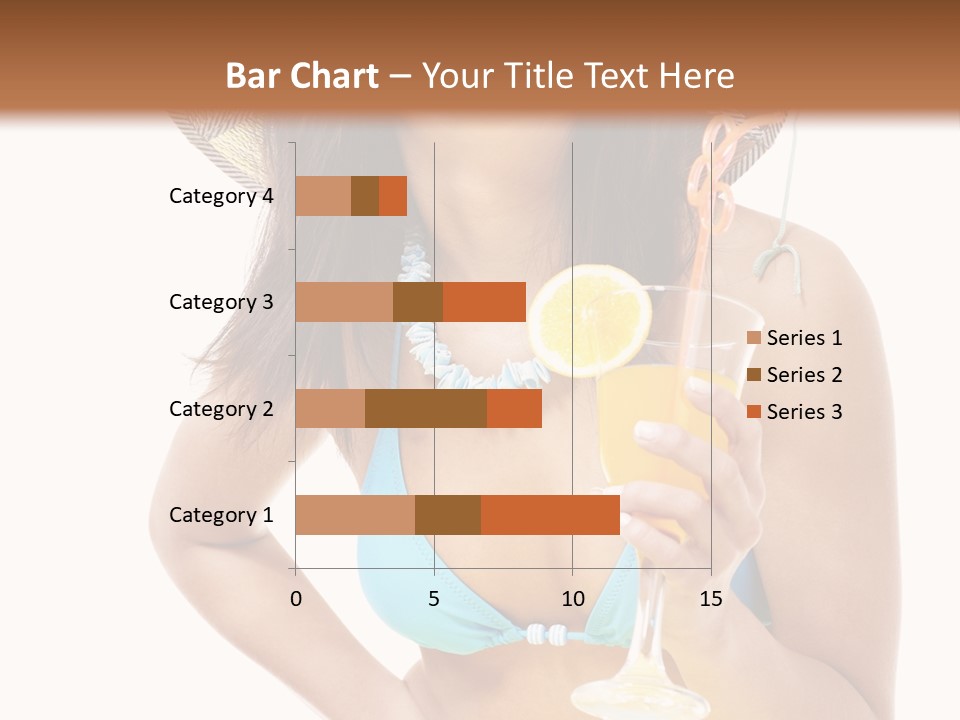 Bar Chart – Your Title Text Here

Category 4
Category 3
Category 2
Category 1

0
5
10
15

Series 1
Series 2
Series 3